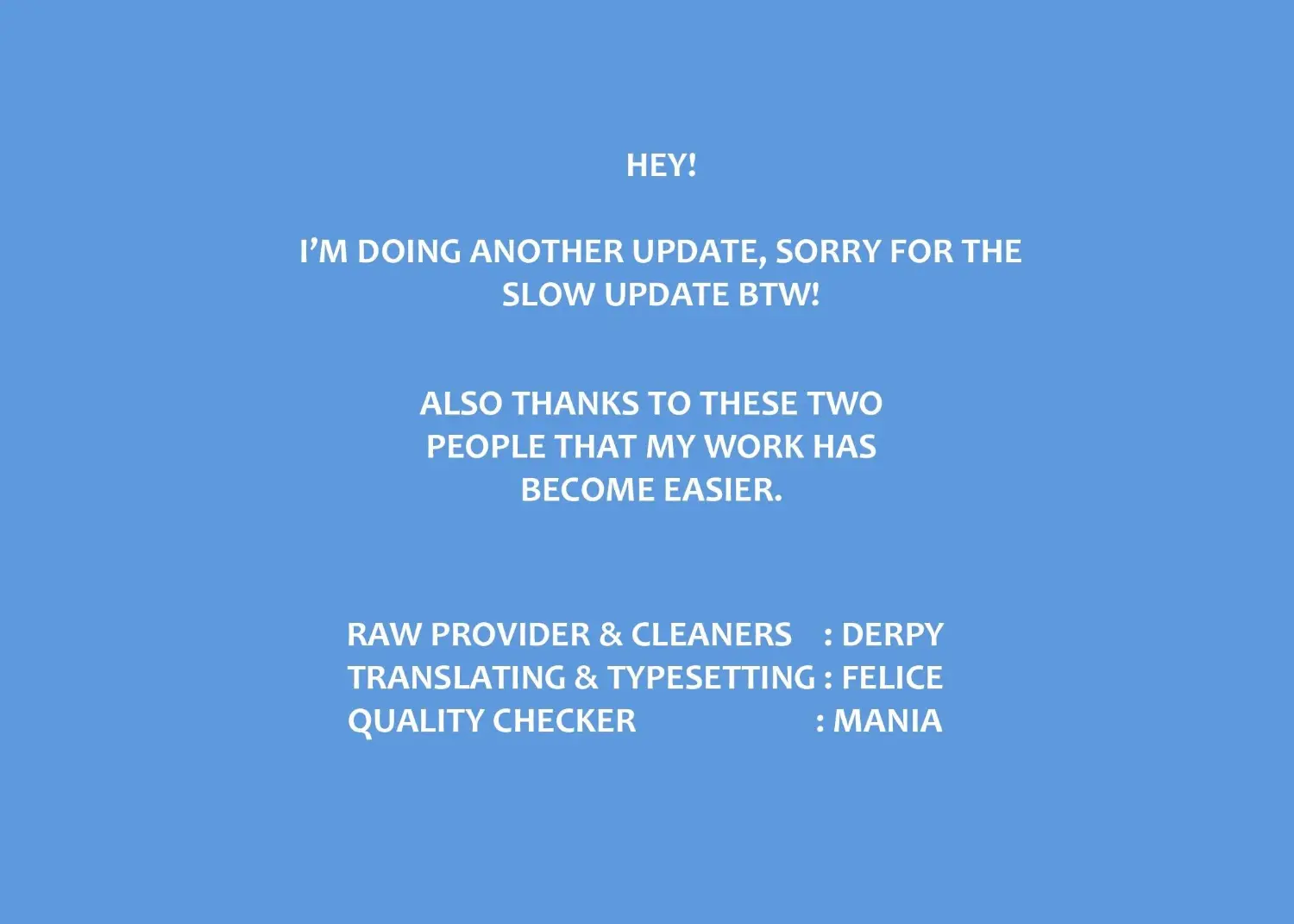 HEY!

I’M DOING ANOTHER UPDATE, SORRY FOR THE SLOW UPDATE BTW!

ALSO THANKS TO THESE TWO PEOPLE THAT MY WORK HAS BECOME EASIER.

RAW PROVIDER & CLEANERS : DERPY
TRANSLATING & TYPESETTING : FELICE
QUALITY CHECKER : MANIA